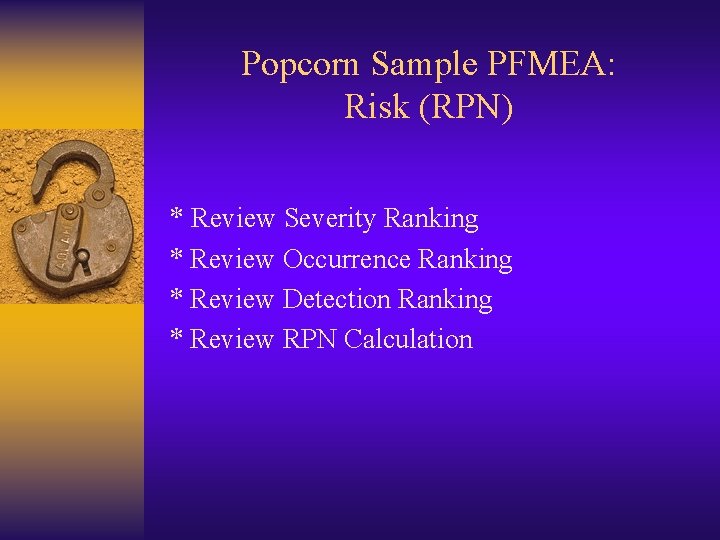 Popcorn Sample PFMEA:
Risk (RPN)

* Review Severity Ranking
* Review Occurrence Ranking
* Review Detection Ranking
* Review RPN Calculation